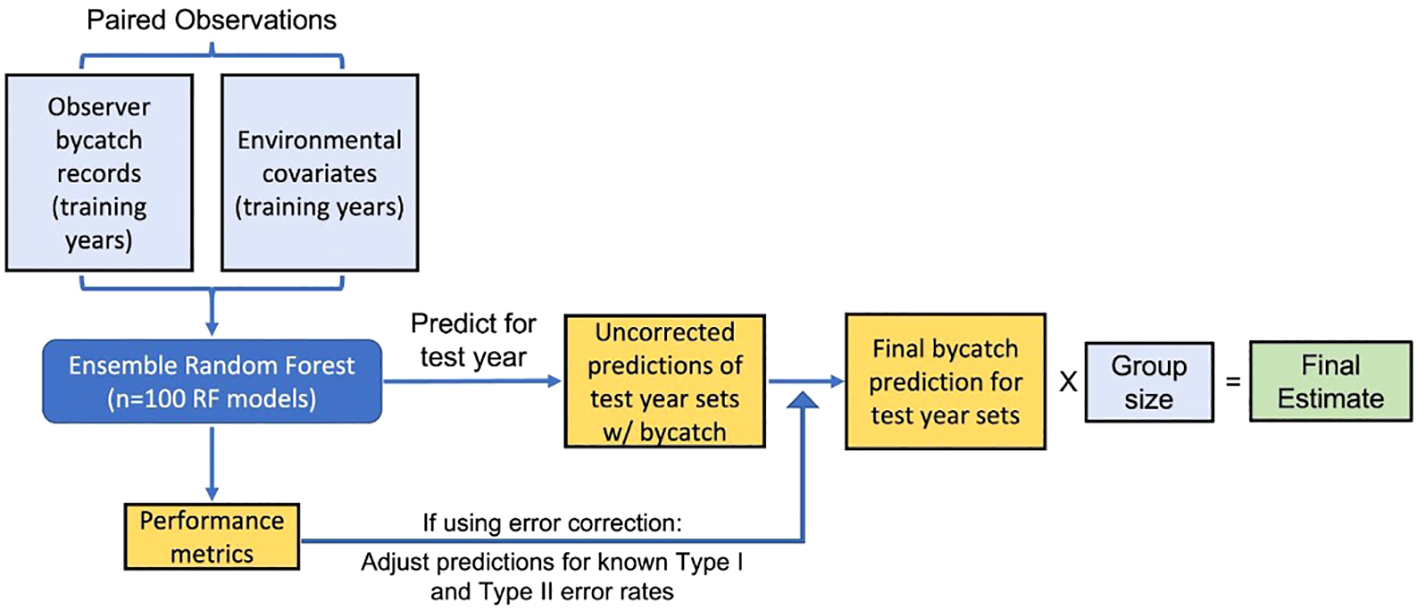 Paired Observations

Observer bycatch records (training years)

Environmental covariates (training years)

Ensemble Random Forest (n=100 RF models)

Predict for test year

Uncorrected predictions of test year sets w/ bycatch

Final bycatch prediction for test year sets

X

Group size

=

Final Estimate

Performance metrics

If using error correction:

Adjust predictions for known Type I and Type II error rates